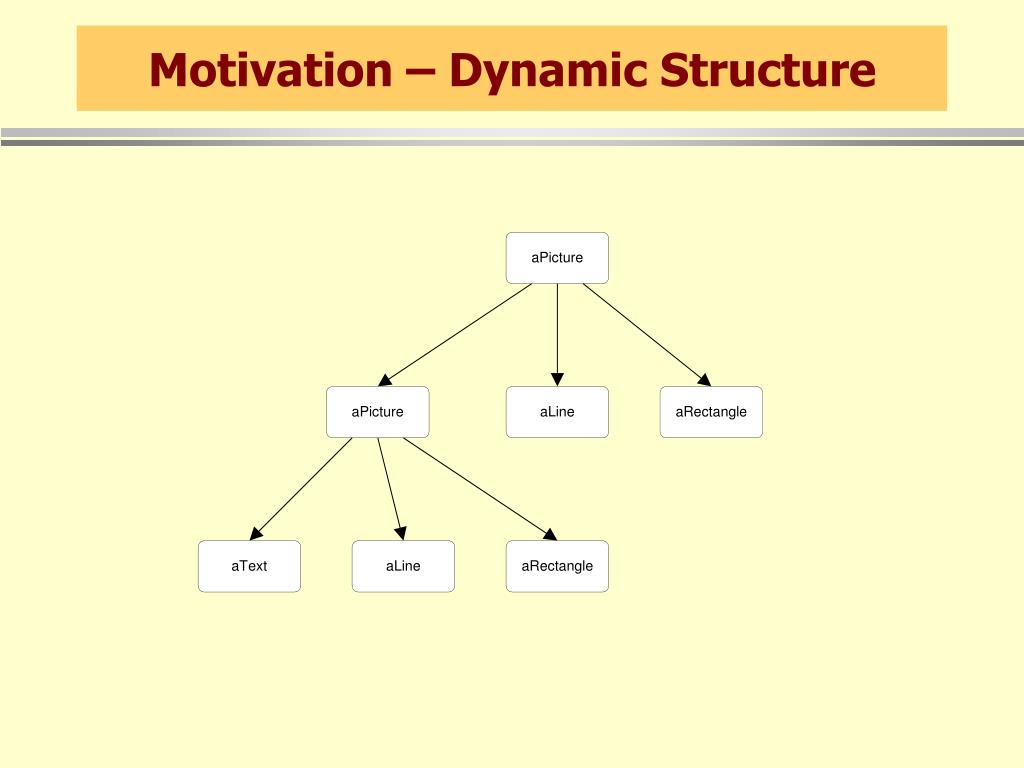 Motivation – Dynamic Structure

aPicture

aPicture

aLine

aRectangle

aText

aLine

aRectangle